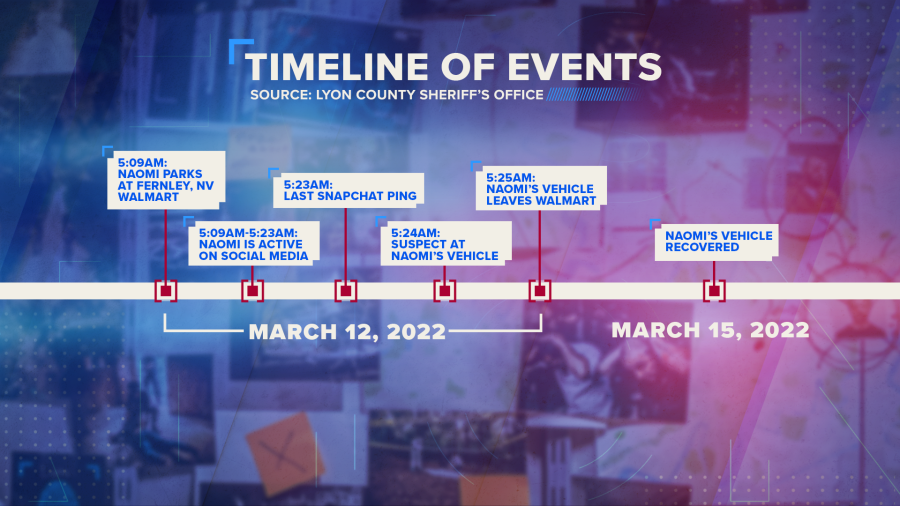 TIMELINE OF EVENTS
SOURCE: LYON COUNTY SHERIFF'S OFFICE

5:09AM: NAOMI PARKS AT FERNLEY, NV WALMART

5:09AM-5:23AM: NAOMI IS ACTIVE ON SOCIAL MEDIA

5:23AM: LAST SNAPCHAT PING

5:24AM: SUSPECT AT NAOMI'S VEHICLE

5:25AM: NAOMI'S VEHICLE LEAVES WALMART

NAOMI'S VEHICLE RECOVERED

MARCH 12, 2022

MARCH 15, 2022